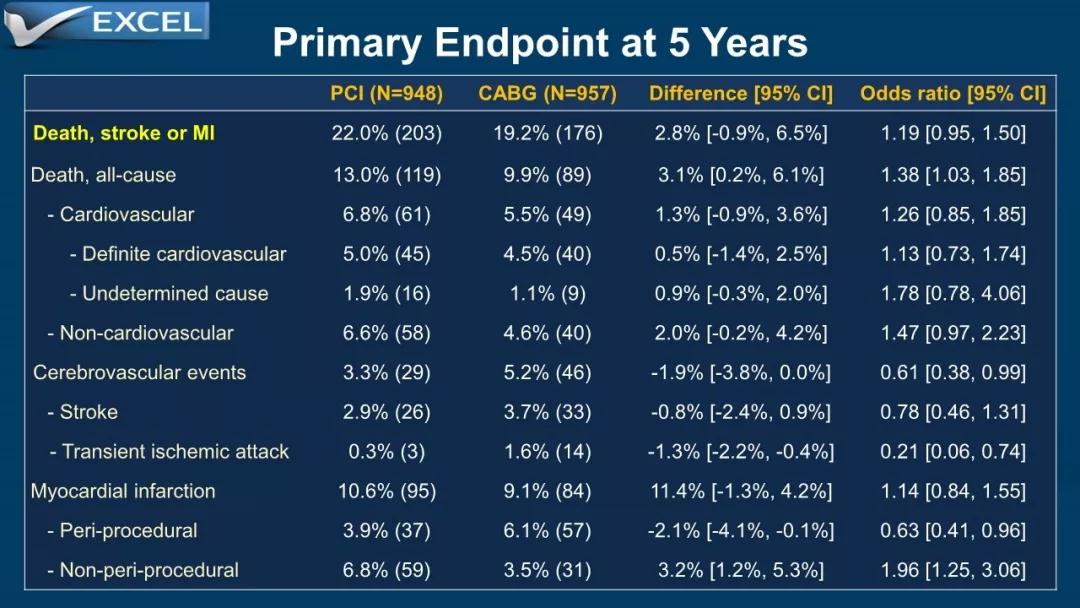 EXCEL

Primary Endpoint at 5 Years

| | PCI (N=948) | CABG (N=957) | Difference [95% CI] | Odds ratio [95% CI] |
|---|---|---|---|---|
| Death, stroke or MI | 22.0% (203) | 19.2% (176) | 2.8% [-0.9%, 6.5%] | 1.19 [0.95, 1.50] |
| Death, all-cause | 13.0% (119) | 9.9% (89) | 3.1% [0.2%, 6.1%] | 1.38 [1.03, 1.85] |
| - Cardiovascular | 6.8% (61) | 5.5% (49) | 1.3% [-0.9%, 3.6%] | 1.26 [0.85, 1.85] |
| - Definite cardiovascular | 5.0% (45) | 4.5% (40) | 0.5% [-1.4%, 2.5%] | 1.13 [0.73, 1.74] |
| - Undetermined cause | 1.9% (16) | 1.1% (9) | 0.9% [-0.3%, 2.0%] | 1.78 [0.78, 4.06] |
| - Non-cardiovascular | 6.6% (58) | 4.6% (40) | 2.0% [-0.2%, 4.2%] | 1.47 [0.97, 2.23] |
| Cerebrovascular events | 3.3% (29) | 5.2% (46) | -1.9% [-3.8%, 0.0%] | 0.61 [0.38, 0.99] |
| - Stroke | 2.9% (26) | 3.7% (33) | -0.8% [-2.4%, 0.9%] | 0.78 [0.46, 1.31] |
| - Transient ischemic attack | 0.3% (3) | 1.6% (14) | -1.3% [-2.2%, -0.4%] | 0.21 [0.06, 0.74] |
| Myocardial infarction | 10.6% (95) | 9.1% (84) | 11.4% [-1.3%, 4.2%] | 1.14 [0.84, 1.55] |
| - Peri-procedural | 3.9% (37) | 6.1% (57) | -2.1% [-4.1%, -0.1%] | 0.63 [0.41, 0.96] |
| - Non-peri-procedural | 6.8% (59) | 3.5% (31) | 3.2% [1.2%, 5.3%] | 1.96 [1.25, 3.06] |